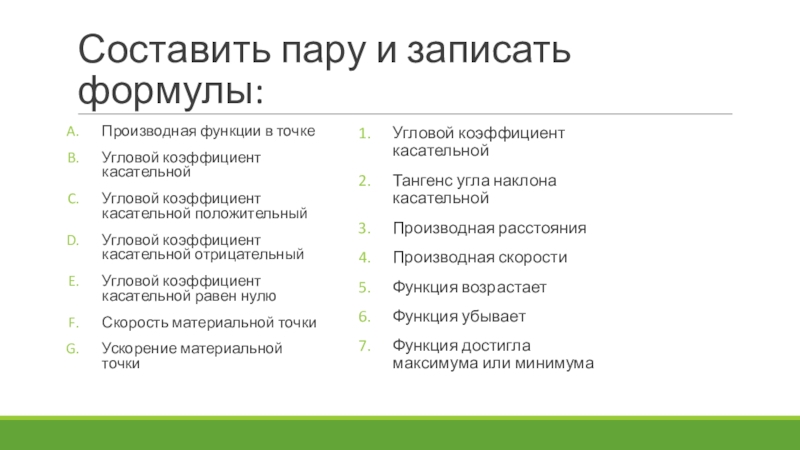 Составить пару и записать формулы:

A. Производная функции в точке
B. Угловой коэффициент касательной
C. Угловой коэффициент касательной положительный
D. Угловой коэффициент касательной отрицательный
E. Угловой коэффициент касательной равен нулю
F. Скорость материальной точки
G. Ускорение материальной точки

1. Угловой коэффициент касательной
2. Тангенс угла наклона касательной
3. Производная расстояния
4. Производная скорости
5. Функция возрастает
6. Функция убывает
7. Функция достигла максимума или минимума